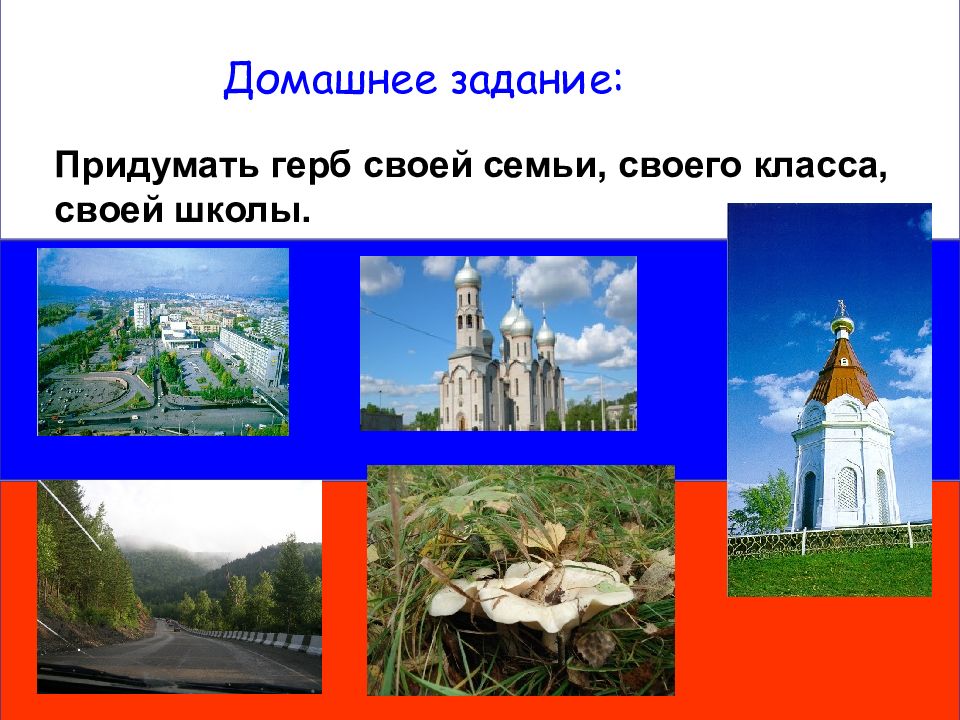 Домашнее задание:

Придумать герб своей семьи, своего класса, своей школы.